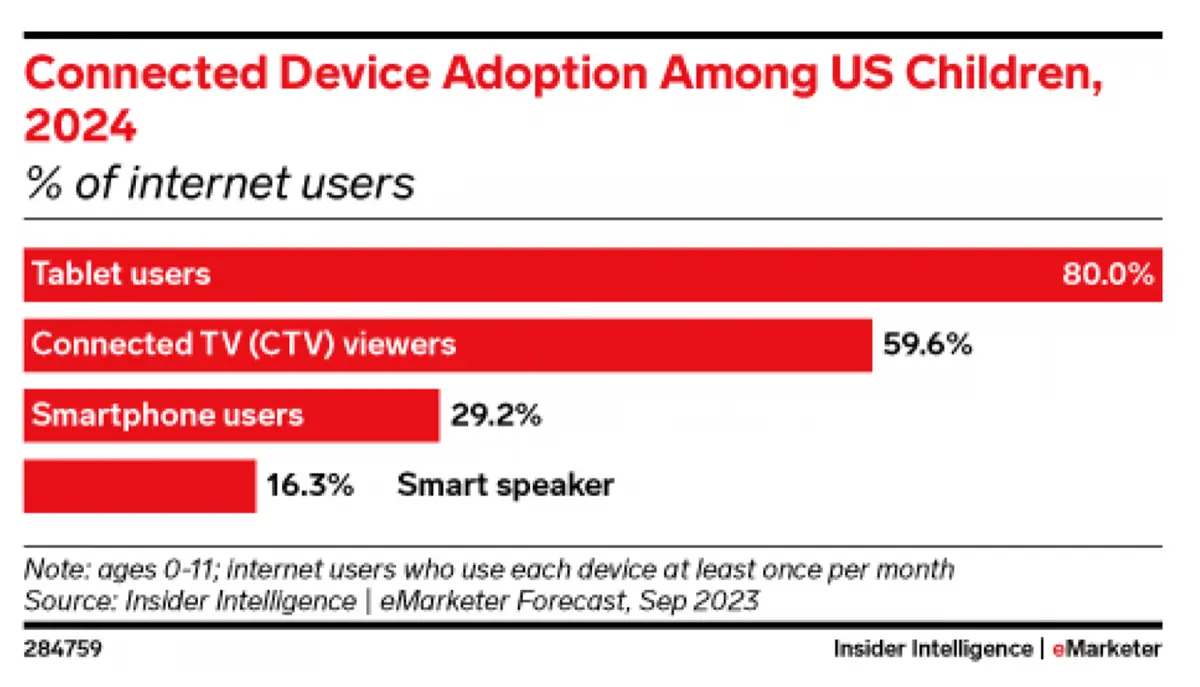 Connected Device Adoption Among US Children, 2024
% of internet users

Tablet users 80.0%
Connected TV (CTV) viewers 59.6%
Smartphone users 29.2%
16.3% Smart speaker

Note: ages 0-11; internet users who use each device at least once per month
Source: Insider Intelligence | eMarketer Forecast, Sep 2023

284759

Insider Intelligence | eMarketer